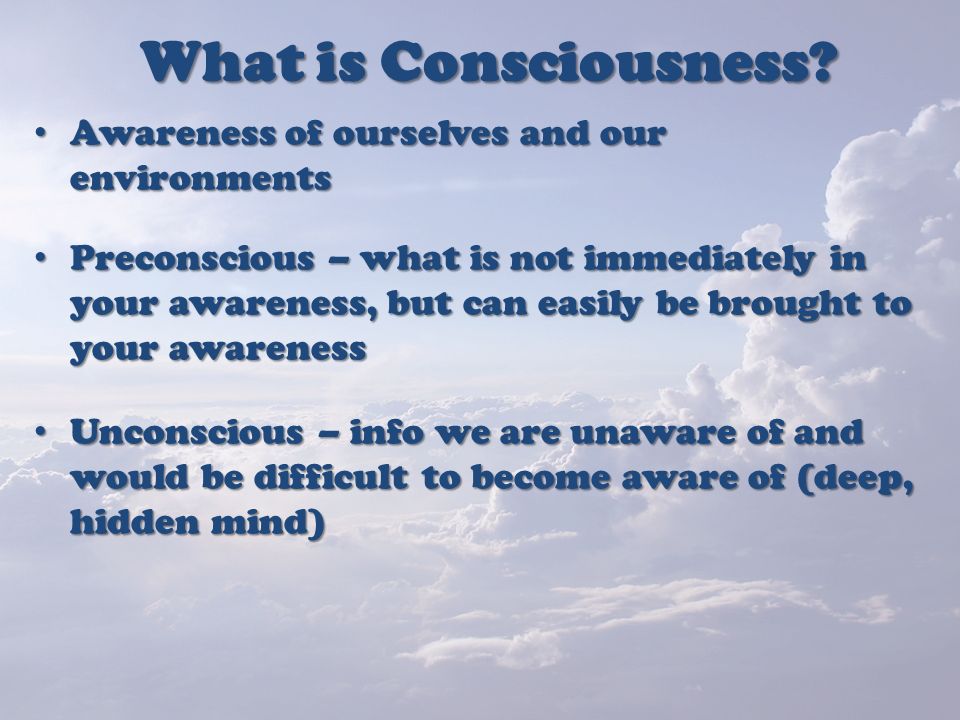 What is Consciousness?

• Awareness of ourselves and our environments

• Preconscious – what is not immediately in your awareness, but can easily be brought to your awareness

• Unconscious – info we are unaware of and would be difficult to become aware of (deep, hidden mind)